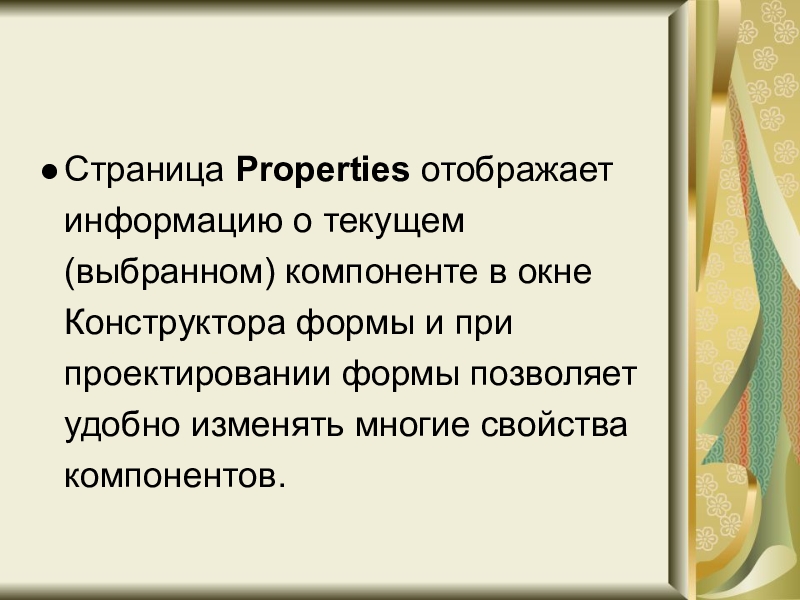 ● Страница Properties отображает информацию о текущем (выбранном) компоненте в окне Конструктора формы и при проектировании формы позволяет удобно изменять многие свойства компонентов.